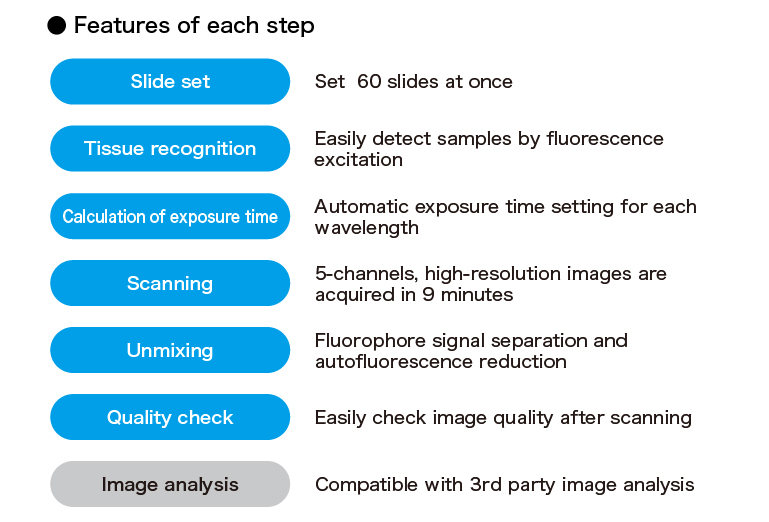 ● Features of each step

Slide set
Set 60 slides at once

Tissue recognition
Easily detect samples by fluorescence excitation

Calculation of exposure time
Automatic exposure time setting for each wavelength

Scanning
5-channels, high-resolution images are acquired in 9 minutes

Unmixing
Fluorophore signal separation and autofluorescence reduction

Quality check
Easily check image quality after scanning

Image analysis
Compatible with 3rd party image analysis